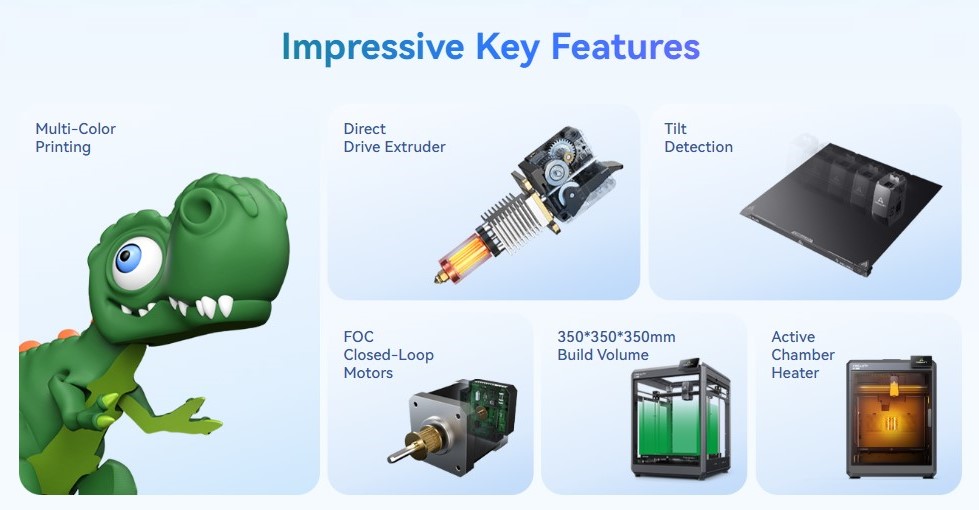 Impressive Key Features

Multi-Color Printing

Direct Drive Extruder

Tilt Detection

FOC Closed-Loop Motors

350*350*350mm Build Volume

Active Chamber Heater